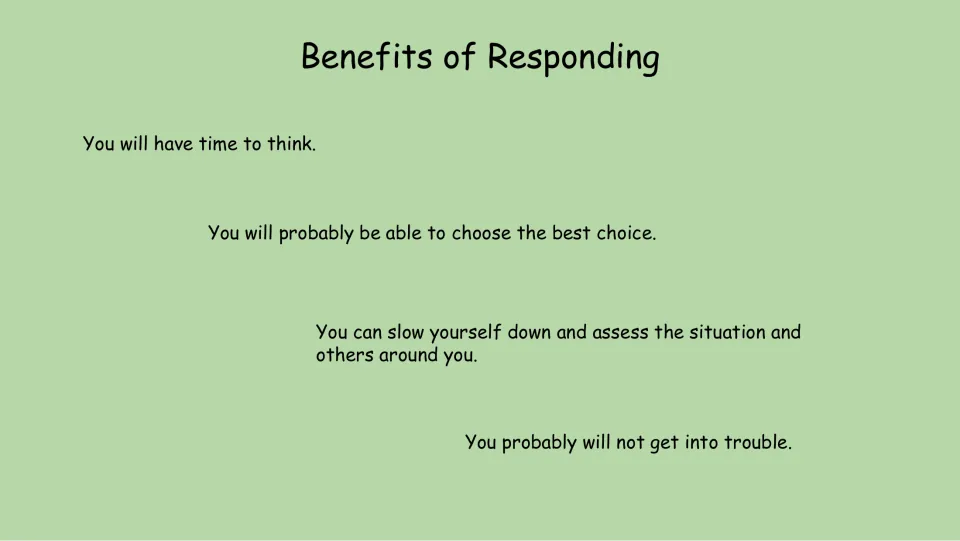 Benefits of Responding

You will have time to think.

You will probably be able to choose the best choice.

You can slow yourself down and assess the situation and others around you.

You probably will not get into trouble.